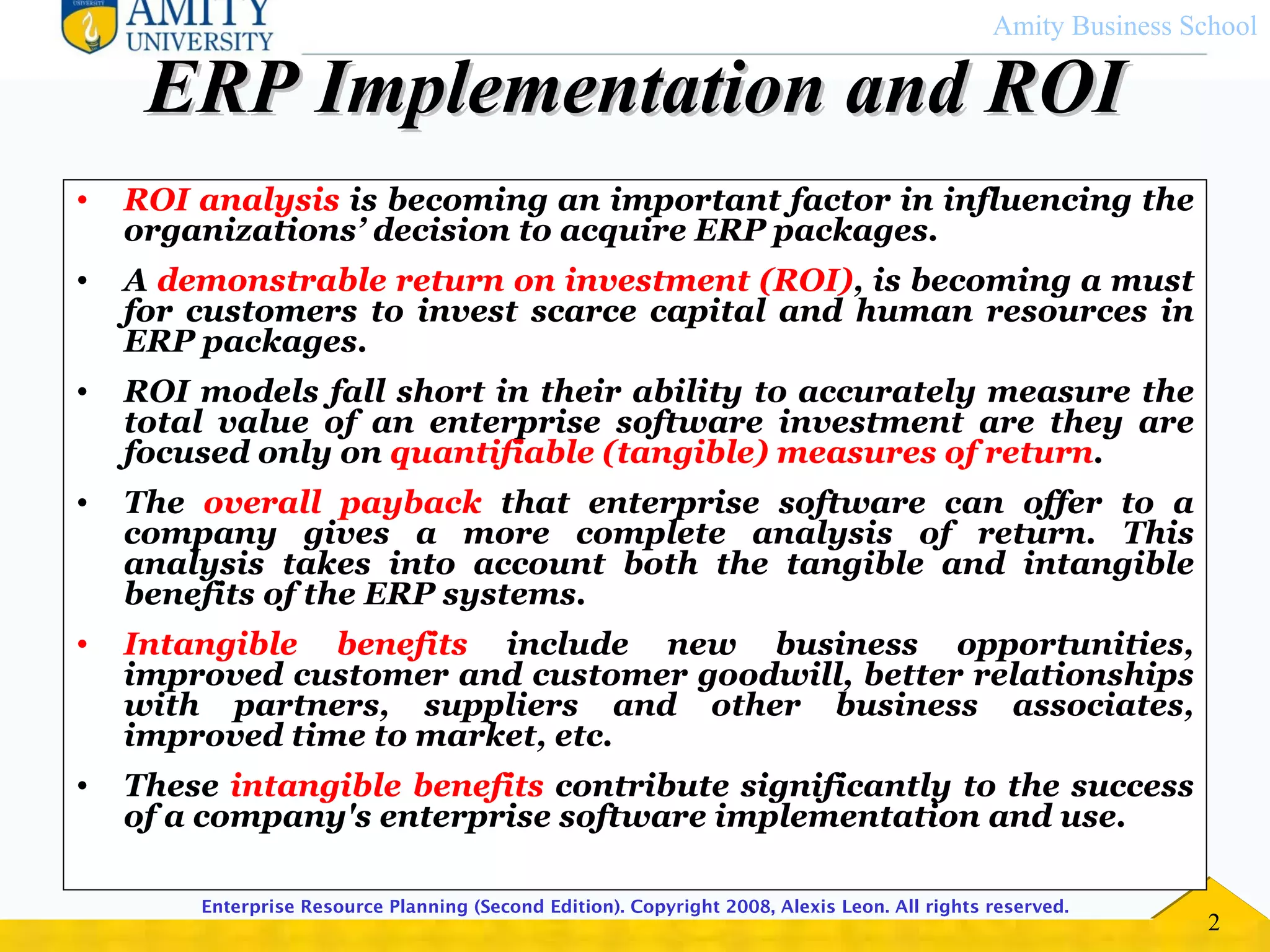 AMITY UNIVERSITY

Amity Business School

ERP Implementation and ROI

• ROI analysis is becoming an important factor in influencing the organizations' decision to acquire ERP packages.

• A demonstrable return on investment (ROI), is becoming a must for customers to invest scarce capital and human resources in ERP packages.

• ROI models fall short in their ability to accurately measure the total value of an enterprise software investment are they are focused only on quantifiable (tangible) measures of return.

• The overall payback that enterprise software can offer to a company gives a more complete analysis of return. This analysis takes into account both the tangible and intangible benefits of the ERP systems.

• Intangible benefits include new business opportunities, improved customer and customer goodwill, better relationships with partners, suppliers and other business associates, improved time to market, etc.

• These intangible benefits contribute significantly to the success of a company's enterprise software implementation and use.

Enterprise Resource Planning (Second Edition). Copyright 2008, Alexis Leon. All rights reserved.

2